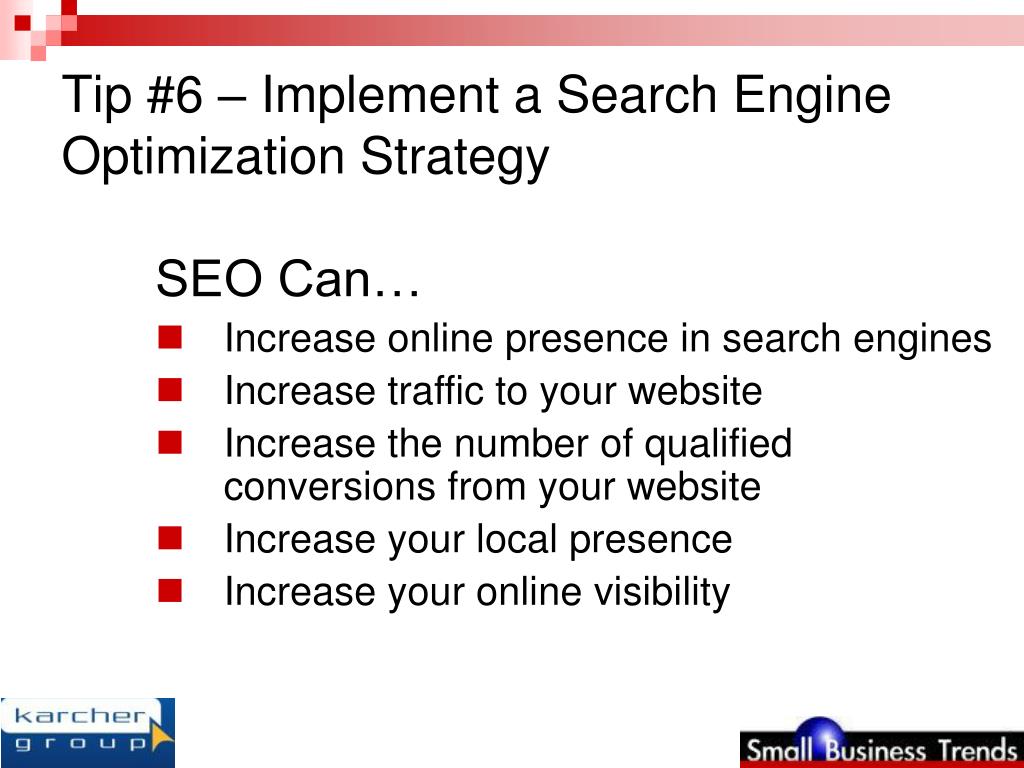 Tip #6 – Implement a Search Engine Optimization Strategy

SEO Can…

- Increase online presence in search engines
- Increase traffic to your website
- Increase the number of qualified conversions from your website
- Increase your local presence
- Increase your online visibility

karcher group

Small Business Trends